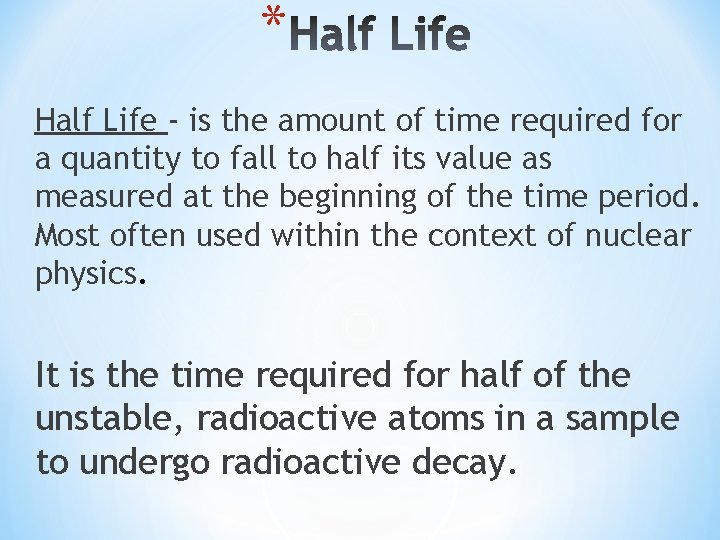 *Half Life

Half Life - is the amount of time required for a quantity to fall to half its value as measured at the beginning of the time period. Most often used within the context of nuclear physics.

It is the time required for half of the unstable, radioactive atoms in a sample to undergo radioactive decay.